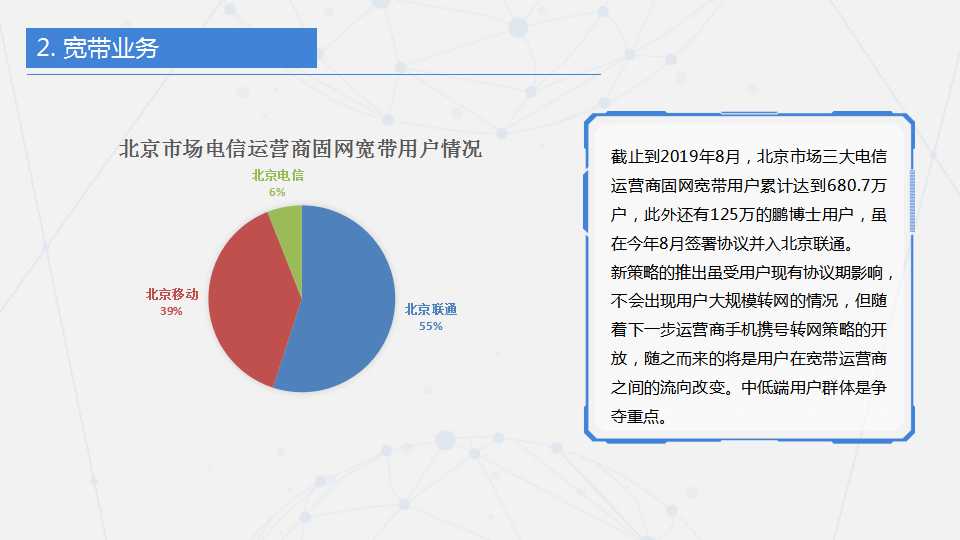 2. 宽带业务

北京市场电信运营商固网宽带用户情况

北京电信
6%

北京移动
39%

北京联通
55%

截止到2019年8月，北京市场三大电信运营商固网宽带用户累计达到680.7万户，此外还有125万的鹏博士用户，虽在今年8月签署协议并入北京联通。

新策略的推出虽受用户现有协议期影响，不会出现用户大规模转网的情况，但随着下一步运营商手机携号转网策略的开放，随之而来的将是用户在宽带运营商之间的流向改变。中低端用户群体是争夺重点。